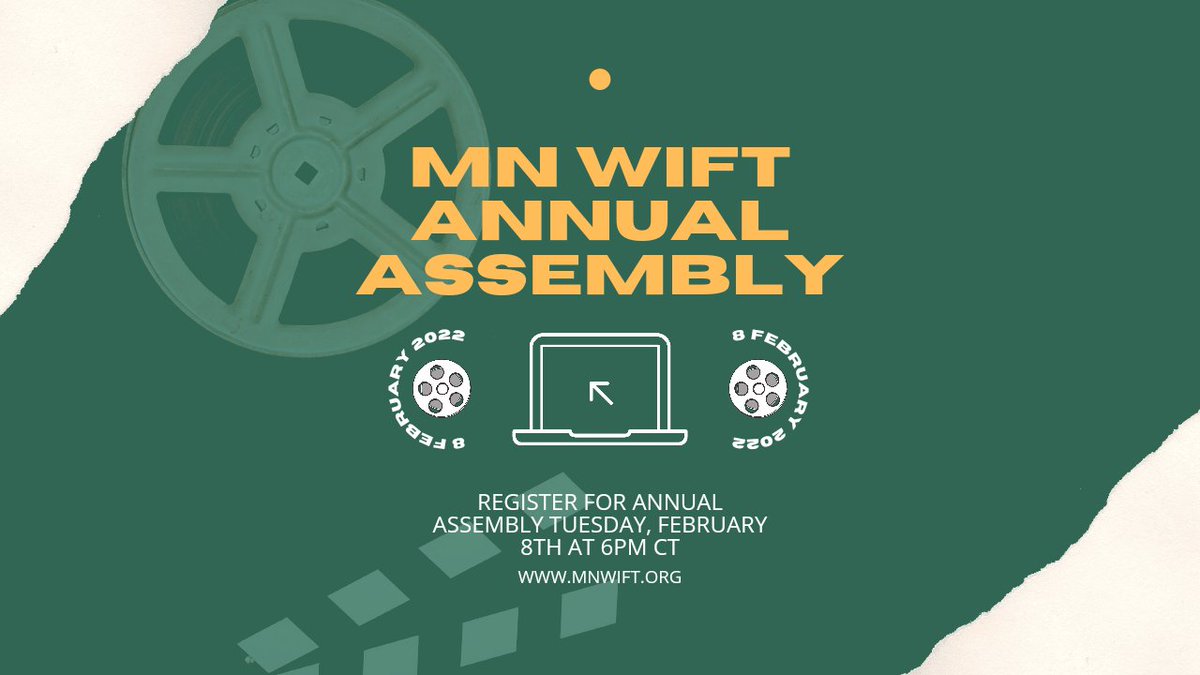 MN WIFT ANNUAL ASSEMBLY

8 FEBRUARY 2022

8 FEBRUARY 2022

REGISTER FOR ANNUAL ASSEMBLY TUESDAY, FEBRUARY 8TH AT 6PM CT

WWW.MNWIFT.ORG